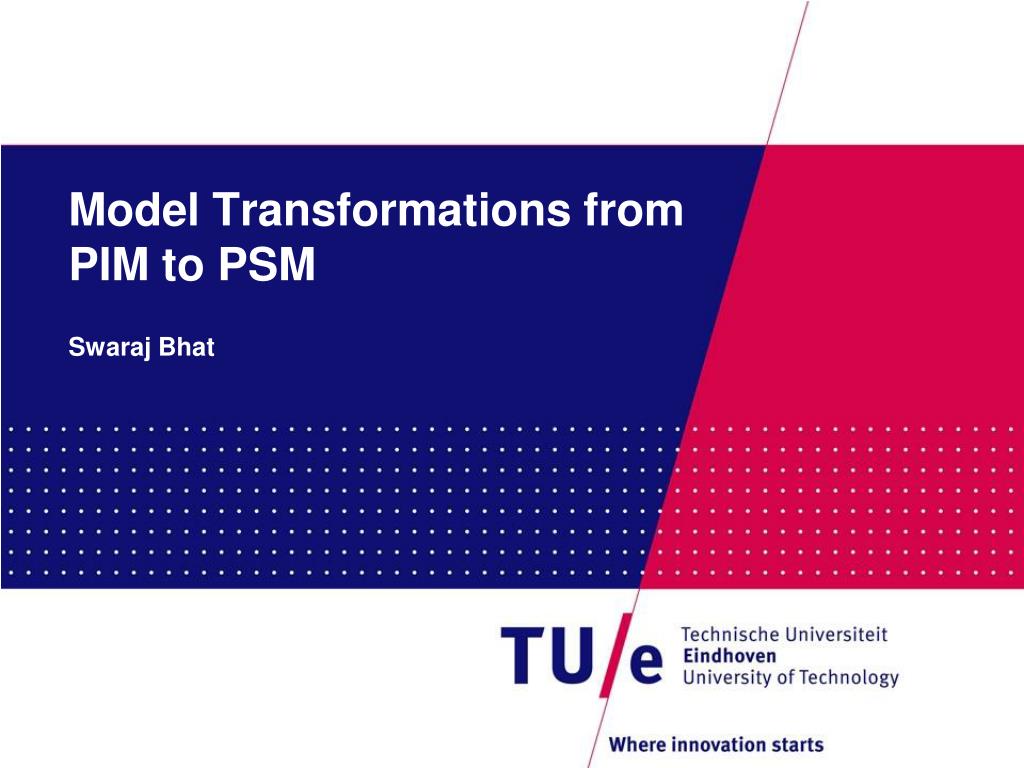 Model Transformations from PIM to PSM

Swaraj Bhat

TU/e Technische Universiteit Eindhoven University of Technology

Where innovation starts